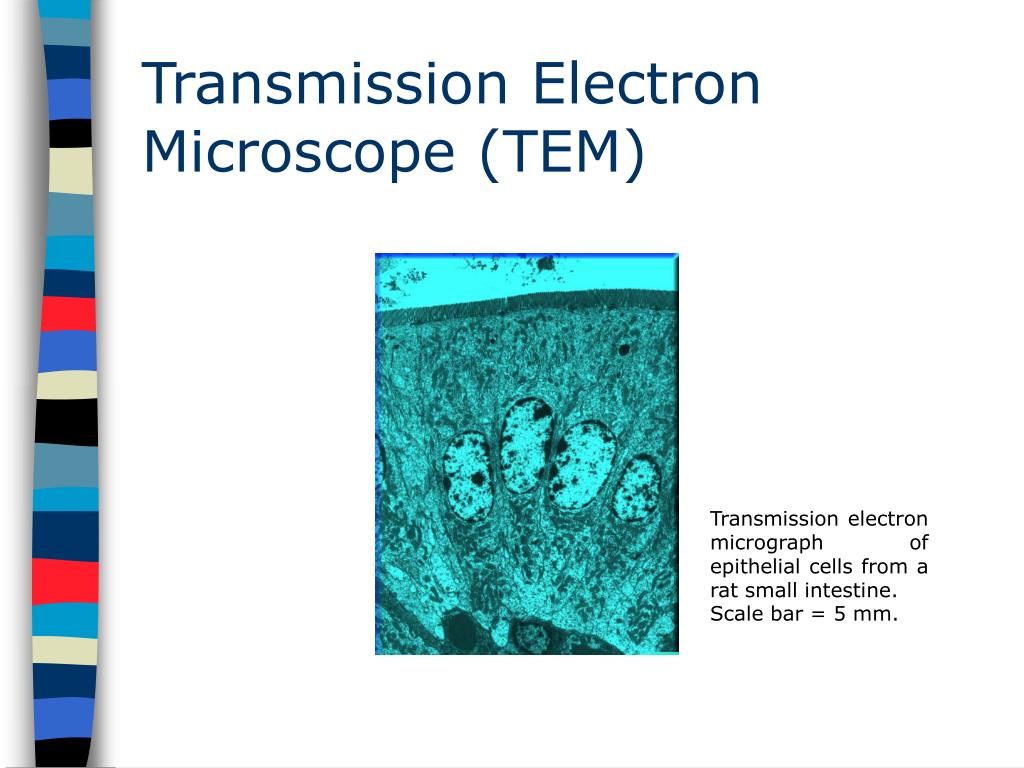 Transmission Electron Microscope (TEM)

Transmission electron micrograph of epithelial cells from a rat small intestine.
Scale bar = 5 mm.